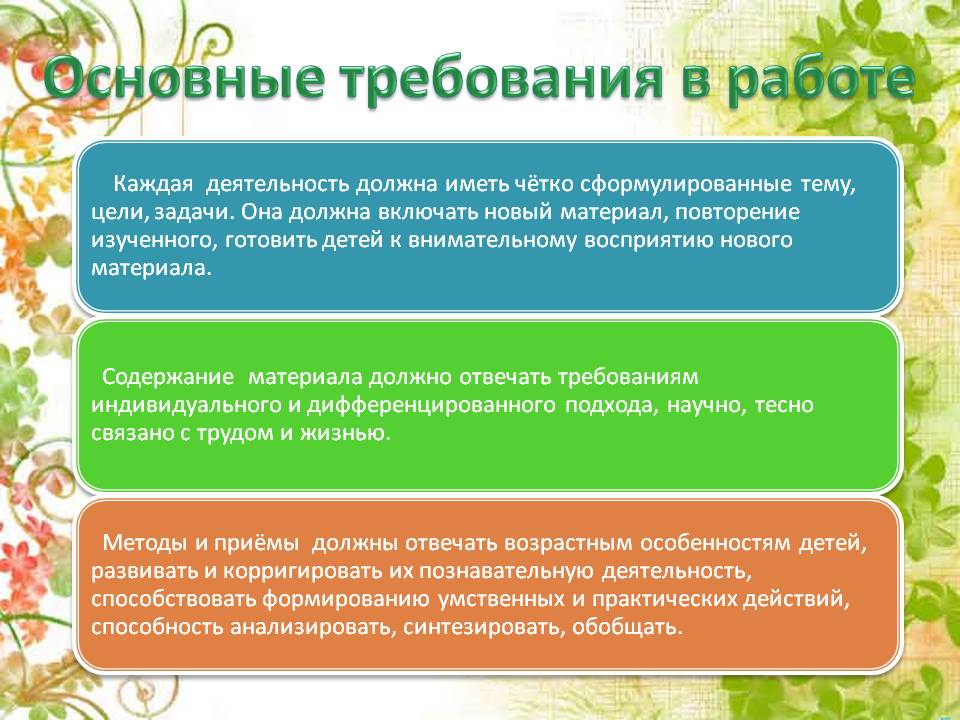 Основные требования в работе

Каждая деятельность должна иметь чётко сформулированные тему, цели, задачи. Она должна включать новый материал, повторение изученного, готовить детей к внимательному восприятию нового материала.

Содержание материала должно отвечать требованиям индивидуального и дифференцированного подхода, научно, тесно связано с трудом и жизнью.

Методы и приёмы должны отвечать возрастным особенностям детей, развивать и корригировать их познавательную деятельность, способствовать формированию умственных и практических действий, способность анализировать, синтезировать, обобщать.